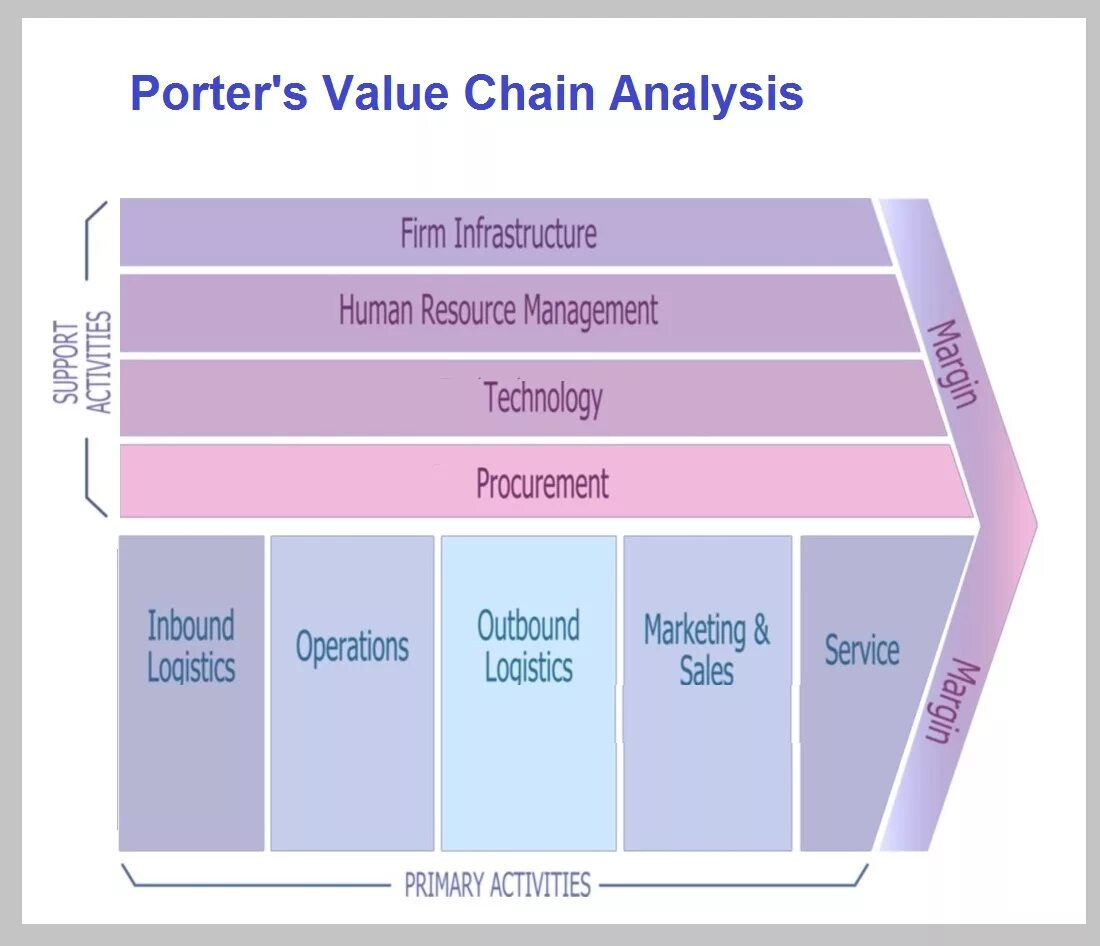 Porter's Value Chain Analysis

SUPPORT ACTIVITIES

Firm Infrastructure

Human Resource Management

Technology

Procurement

Margin

Inbound Logistics

Operations

Outbound Logistics

Marketing & Sales

Service

Margin

PRIMARY ACTIVITIES